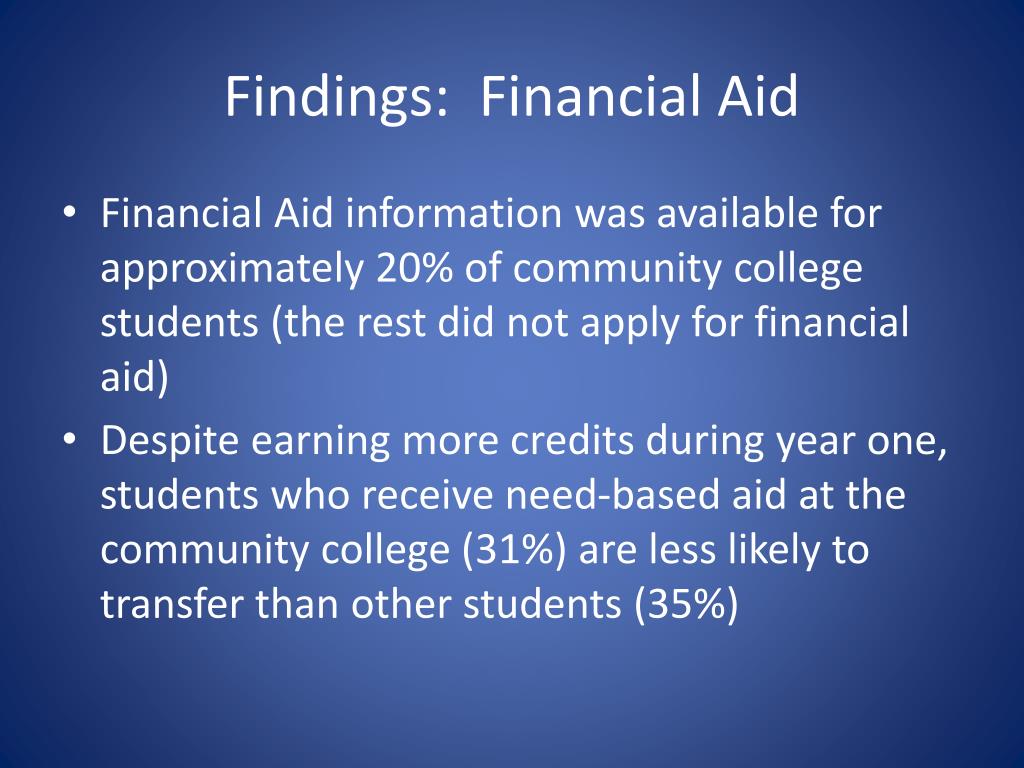 Findings: Financial Aid

• Financial Aid information was available for approximately 20% of community college students (the rest did not apply for financial aid)

• Despite earning more credits during year one, students who receive need-based aid at the community college (31%) are less likely to transfer than other students (35%)